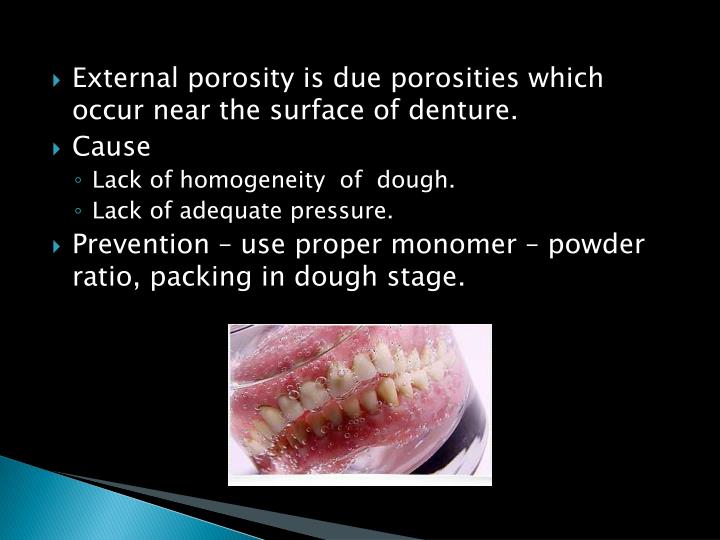 External porosity is due porosities which occur near the surface of denture.

Cause

Lack of homogeneity of dough.

Lack of adequate pressure.

Prevention – use proper monomer – powder ratio, packing in dough stage.